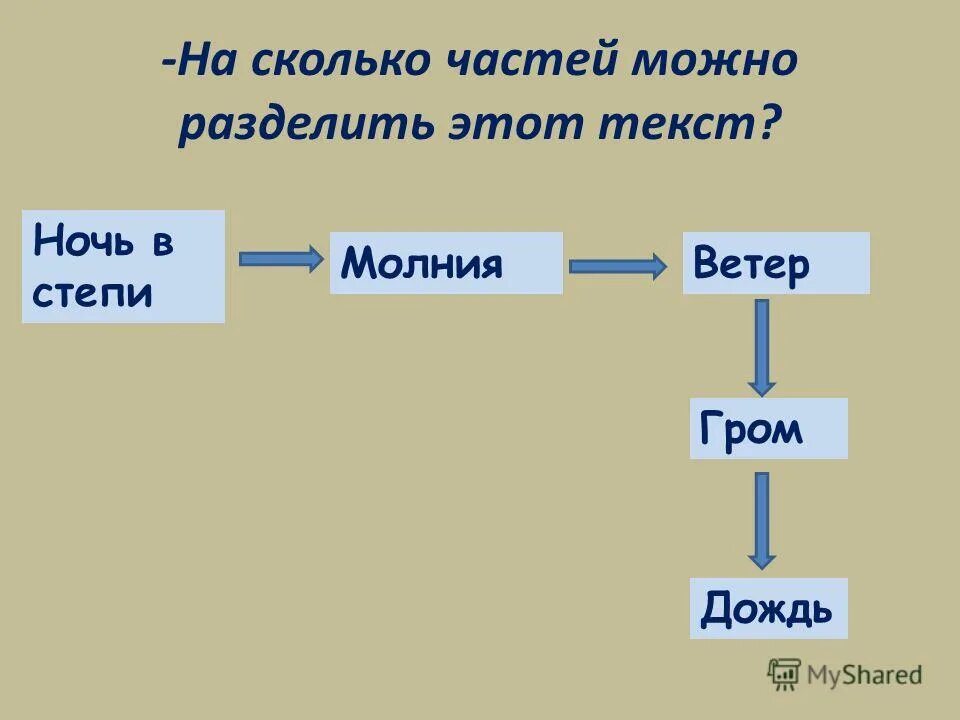 -На сколько частей можно разделить этот текст?

Ночь в степи

Молния

Ветер

Гром

Дождь

MyShared